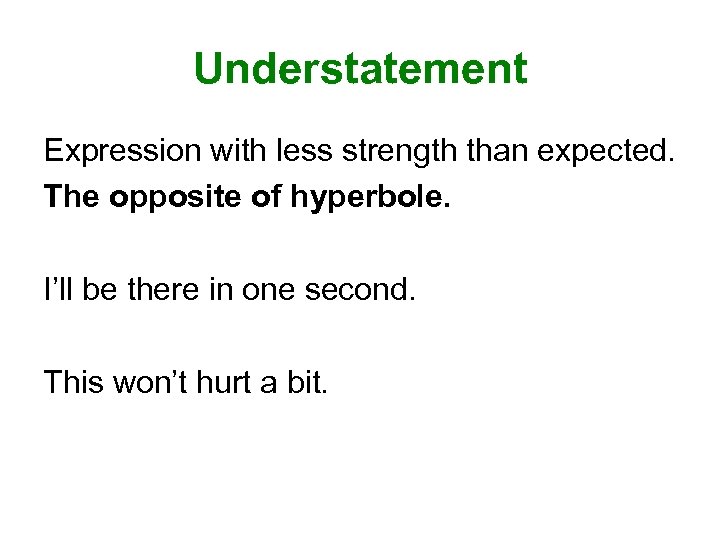 Understatement

Expression with less strength than expected.
The opposite of hyperbole.

I’ll be there in one second.

This won’t hurt a bit.